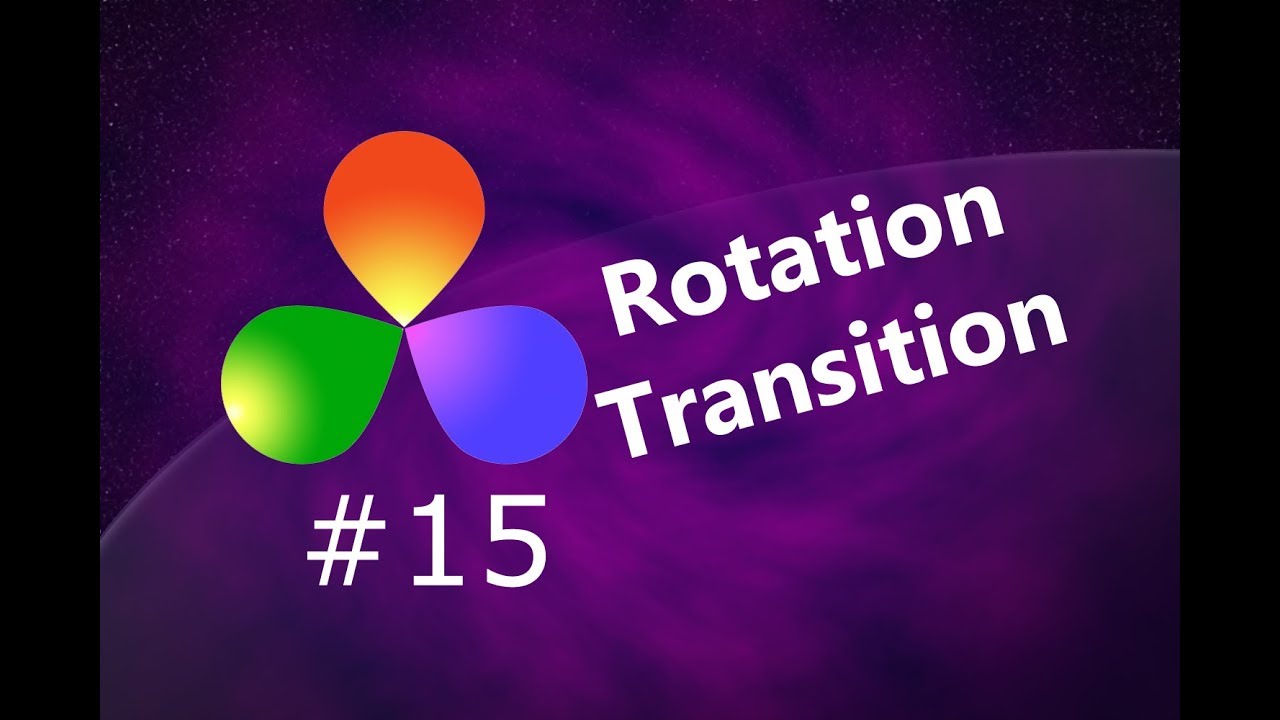 Rotation Transition

#15